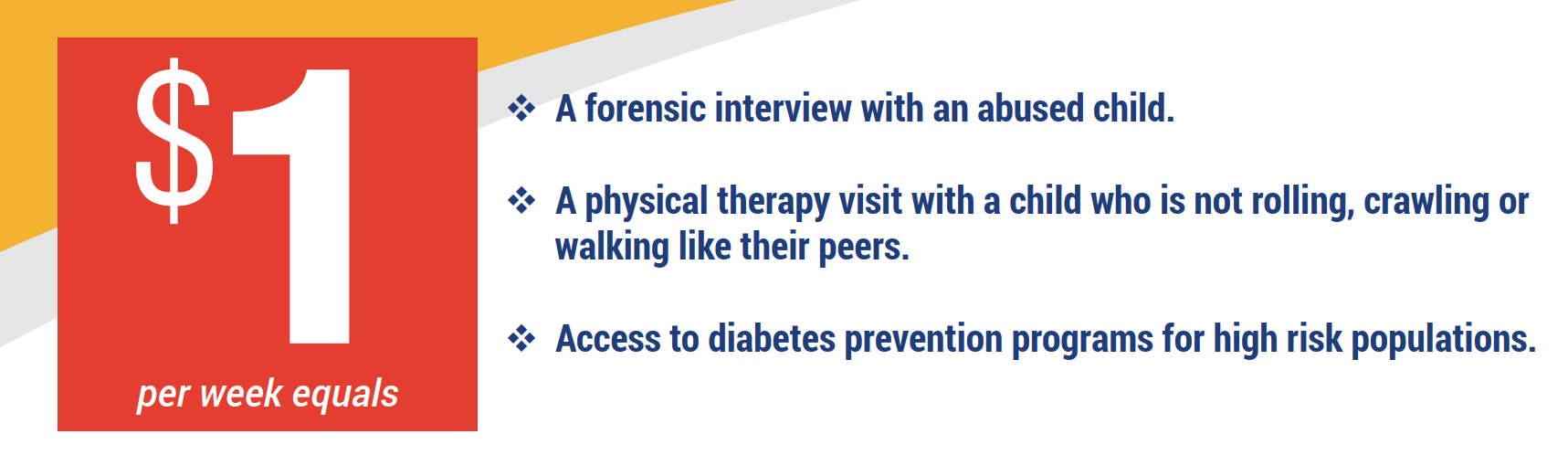 $1

per week equals

❖ A forensic interview with an abused child.

❖ A physical therapy visit with a child who is not rolling, crawling or walking like their peers.

❖ Access to diabetes prevention programs for high risk populations.